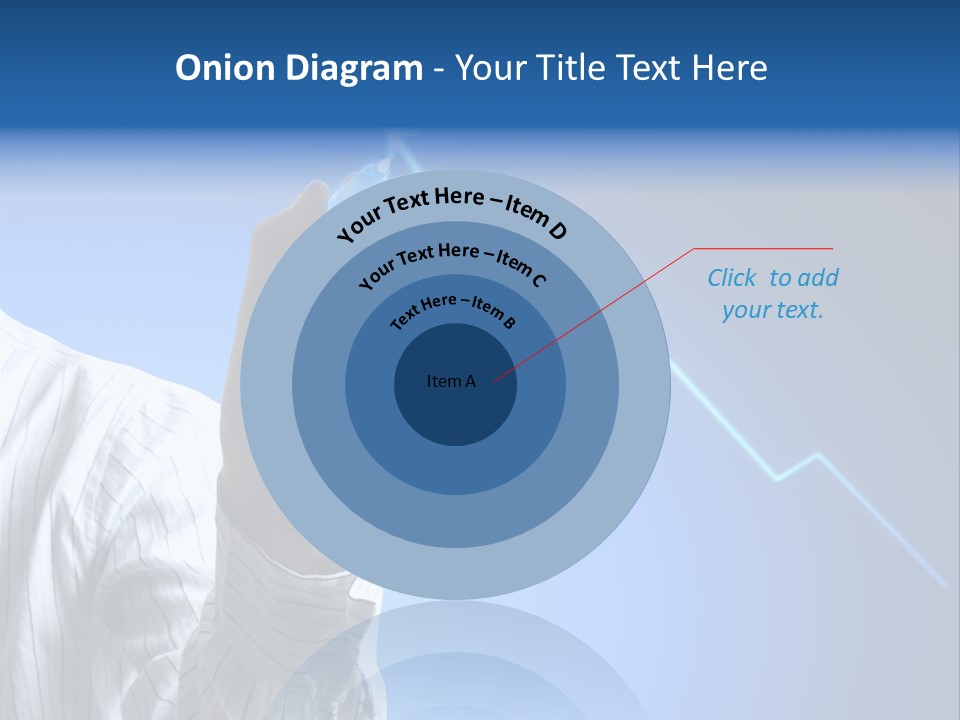 Onion Diagram - Your Title Text Here

Your Text Here – Item D

Your Text Here – Item C

Text Here – Item B

Item A

Click to add your text.